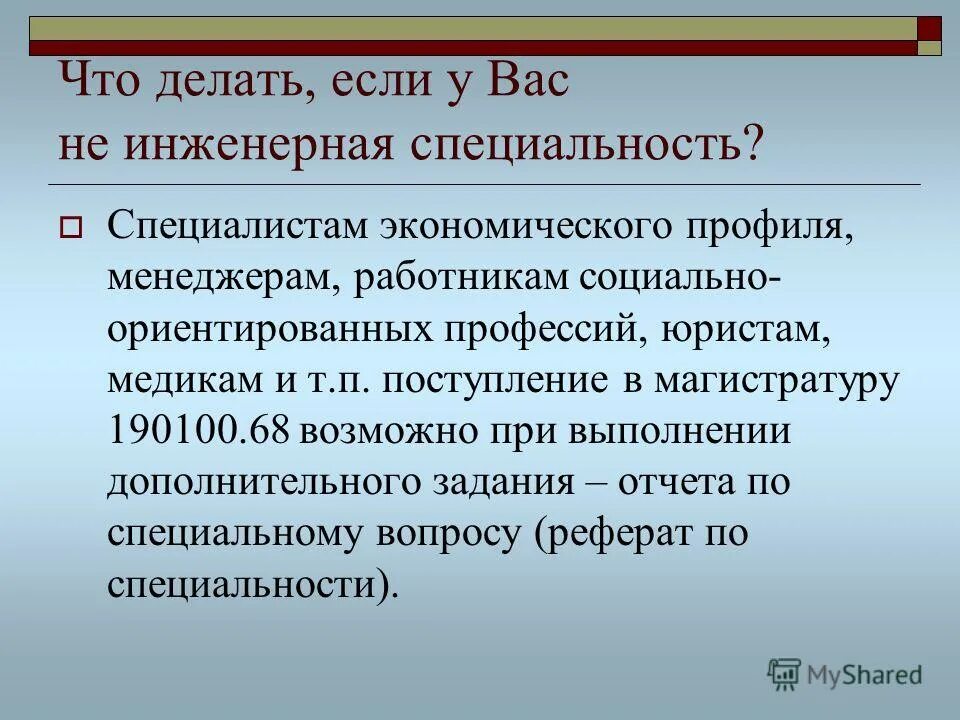 Что делать, если у Вас не инженерная специальность?

Специалистам экономического профиля, менеджерам, работникам социально-ориентированных профессий, юристам, медикам и т.п. поступление в магистратуру 190100.68 возможно при выполнении дополнительного задания – отчета по специальному вопросу (реферат по специальности).

MyShared